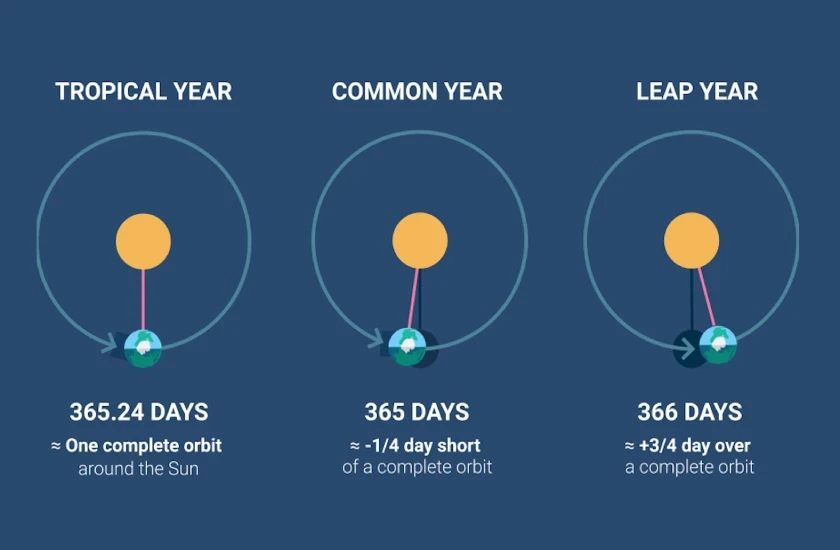 TROPICAL YEAR

365.24 DAYS

≈ One complete orbit around the Sun

COMMON YEAR

365 DAYS

≈ -1/4 day short of a complete orbit

LEAP YEAR

366 DAYS

≈ +3/4 day over a complete orbit